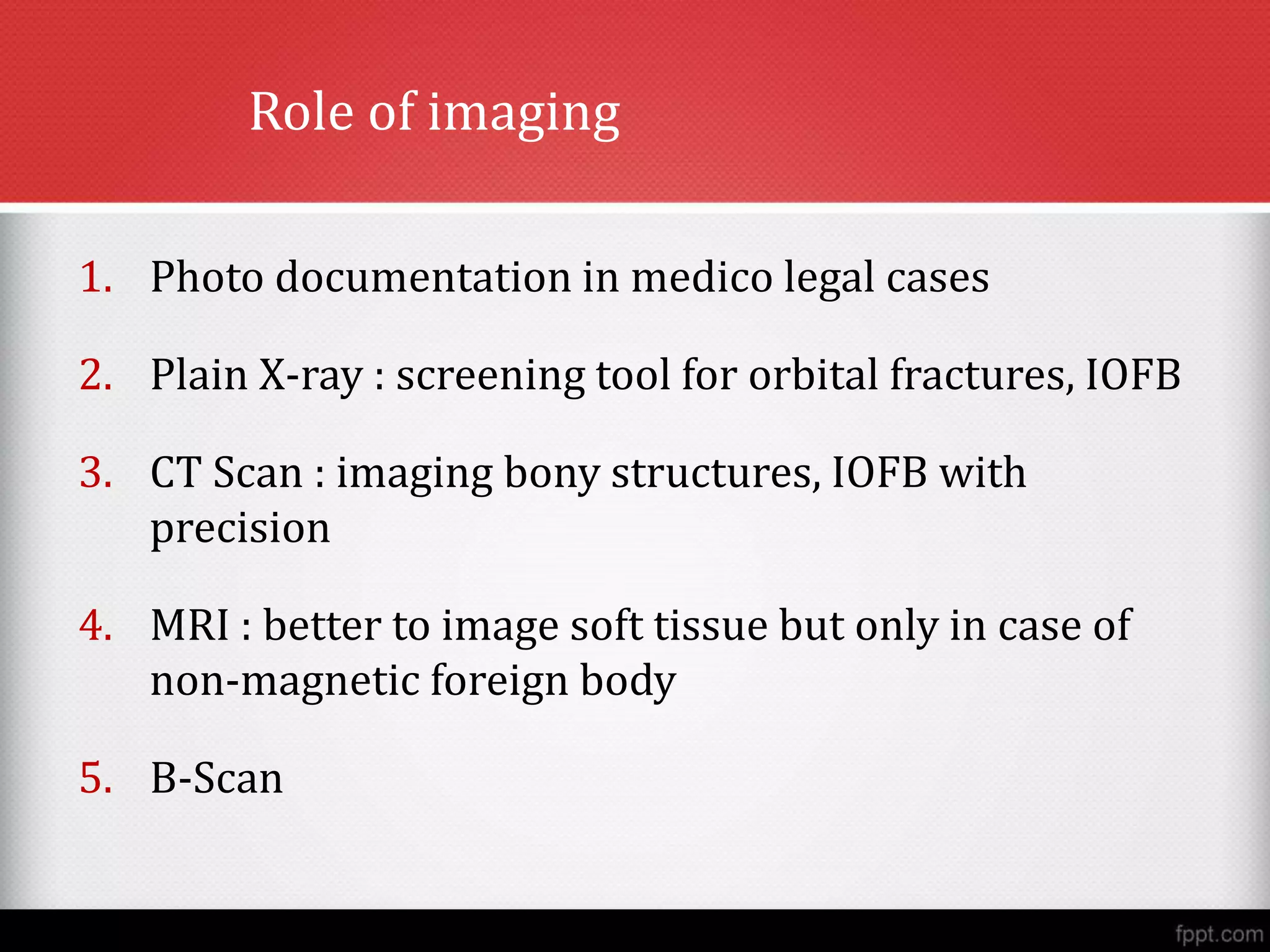 Role of imaging

1. Photo documentation in medico legal cases

2. Plain X-ray : screening tool for orbital fractures, IOFB

3. CT Scan : imaging bony structures, IOFB with precision

4. MRI : better to image soft tissue but only in case of non-magnetic foreign body

5. B-Scan

fppt.com